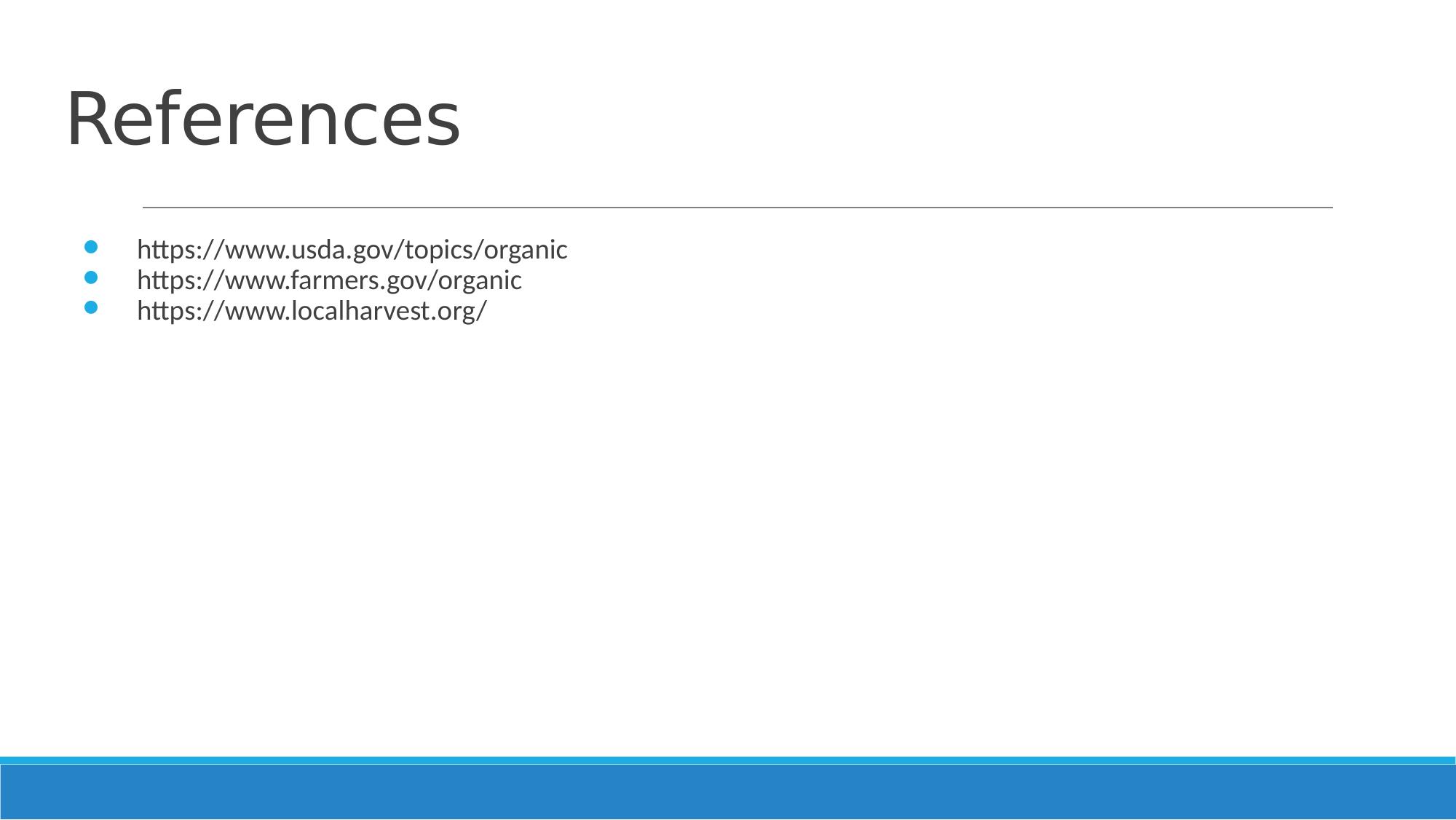 References

- https://www.usda.gov/topics/organic
- https://www.farmers.gov/organic
- https://www.localharvest.org/